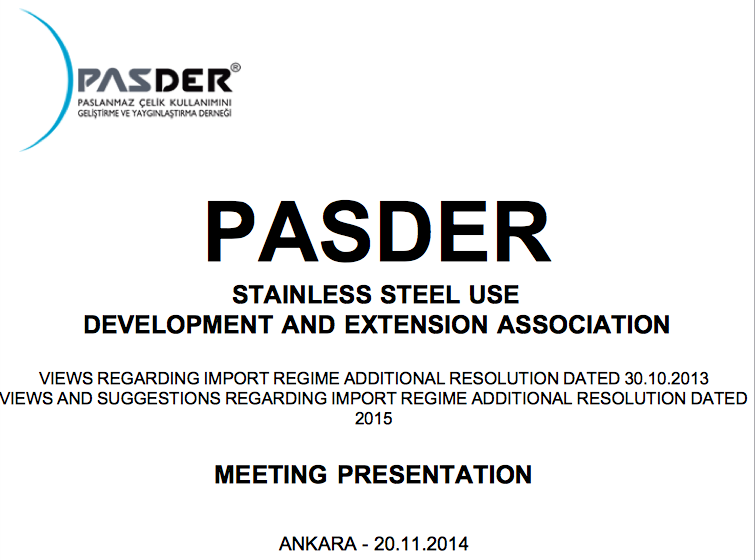 PASDER®
PASLANMAZ ÇELİK KULLANIMINI
GELİŞTİRME VE YAYGINLAŞTIRMA DERNEĞİ

PASDER

STAINLESS STEEL USE
DEVELOPMENT AND EXTENSION ASSOCIATION

VIEWS REGARDING IMPORT REGIME ADDITIONAL RESOLUTION DATED 30.10.2013
VIEWS AND SUGGESTIONS REGARDING IMPORT REGIME ADDITIONAL RESOLUTION DATED 2015

MEETING PRESENTATION

ANKARA - 20.11.2014